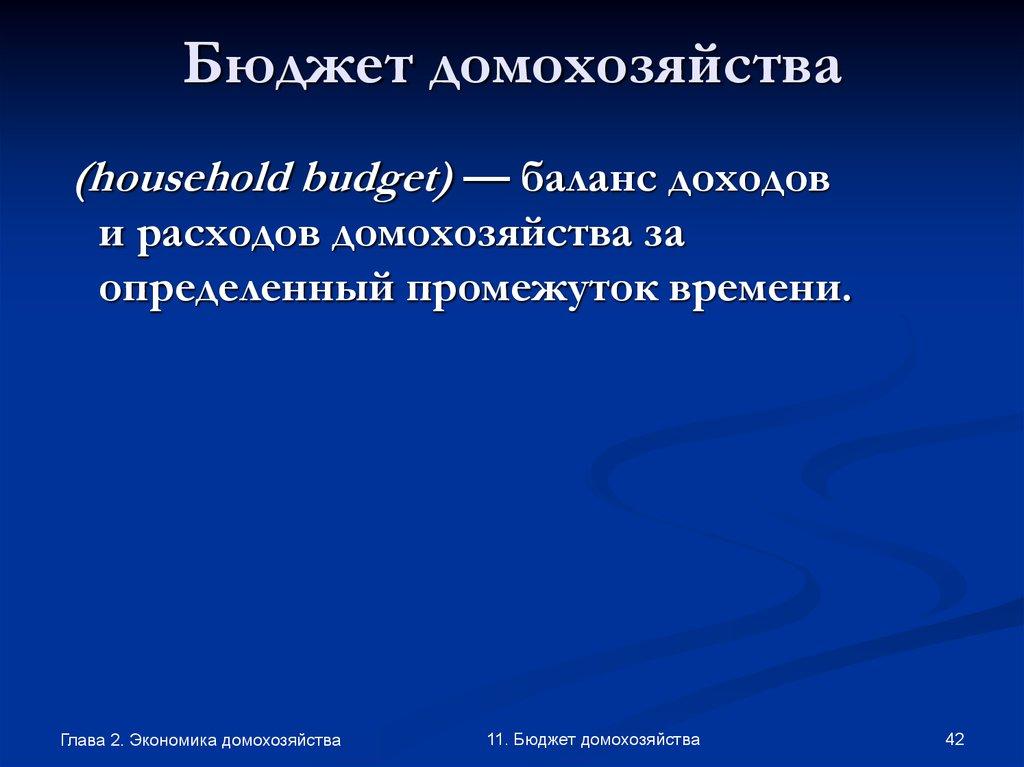 Бюджет домохозяйства

(household budget) — баланс доходов и расходов домохозяйства за определенный промежуток времени.

Глава 2. Экономика домохозяйства

11. Бюджет домохозяйства

42